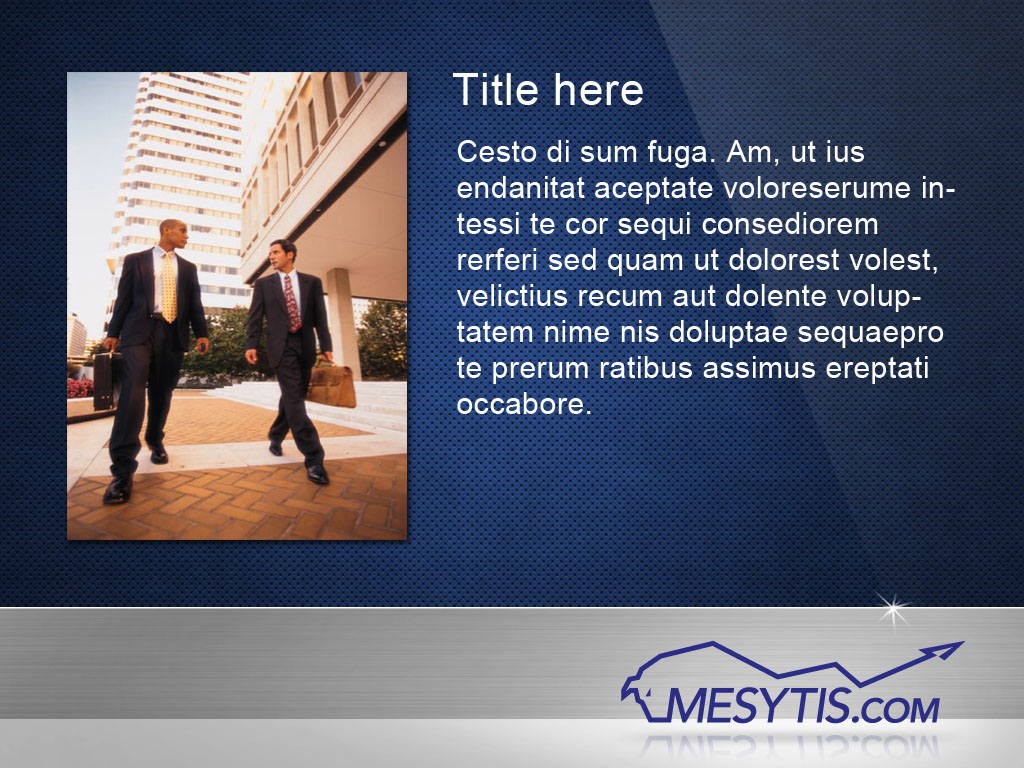 Title here

Cesto di sum fuga. Am, ut ius endanitat aceptate voloreserume intessi te cor sequi consediorem rerferi sed quam ut dolorest volest, velictius recum aut dolente voluptatem nime nis doluptae sequaepro te prerum ratibus assimus ereptati occabore.

MESYTIS.COM